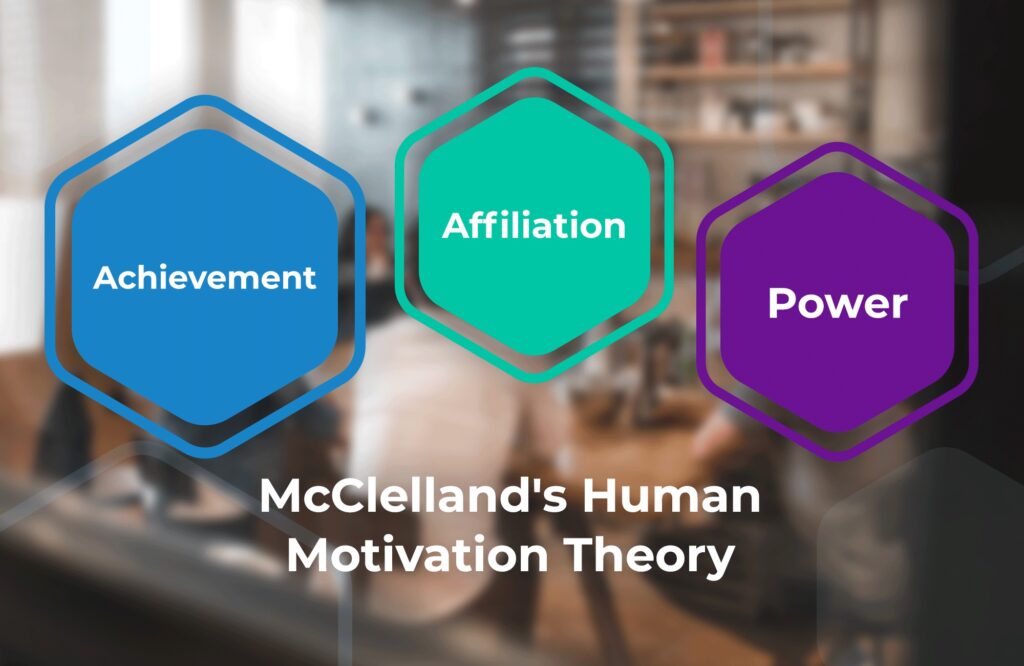 Achievement

Affiliation

Power

McClelland's Human Motivation Theory